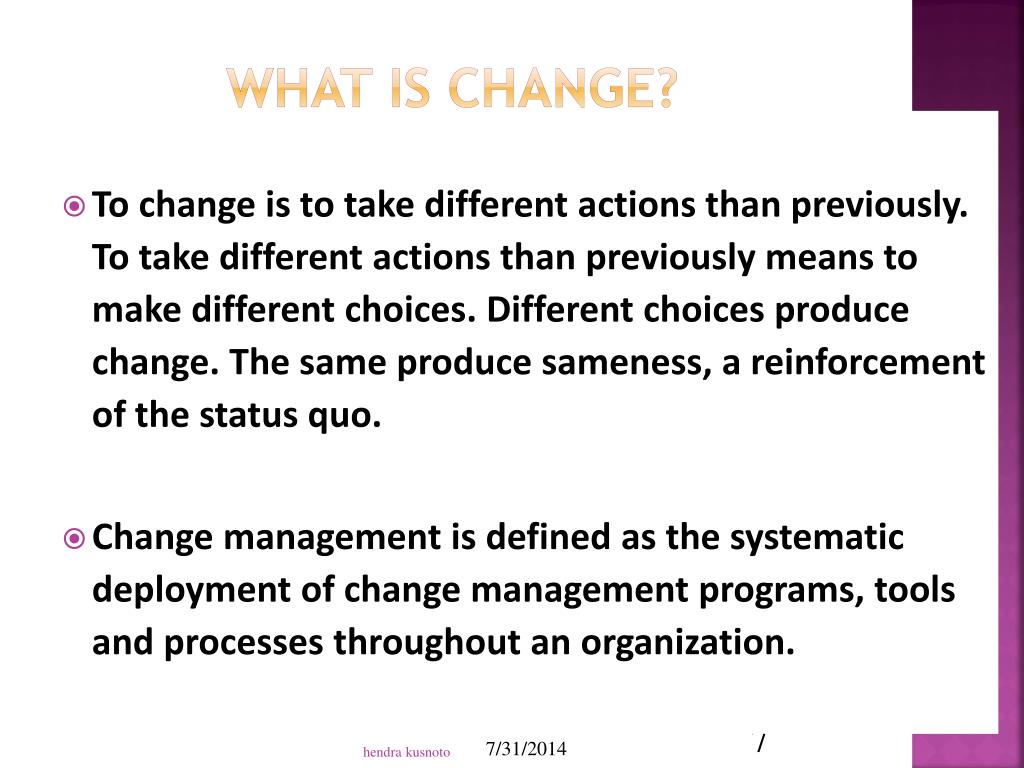 WHAT IS CHANGE?

To change is to take different actions than previously. To take different actions than previously means to make different choices. Different choices produce change. The same produce sameness, a reinforcement of the status quo.

Change management is defined as the systematic deployment of change management programs, tools and processes throughout an organization.

hendra kusnoto 7/31/2014 7